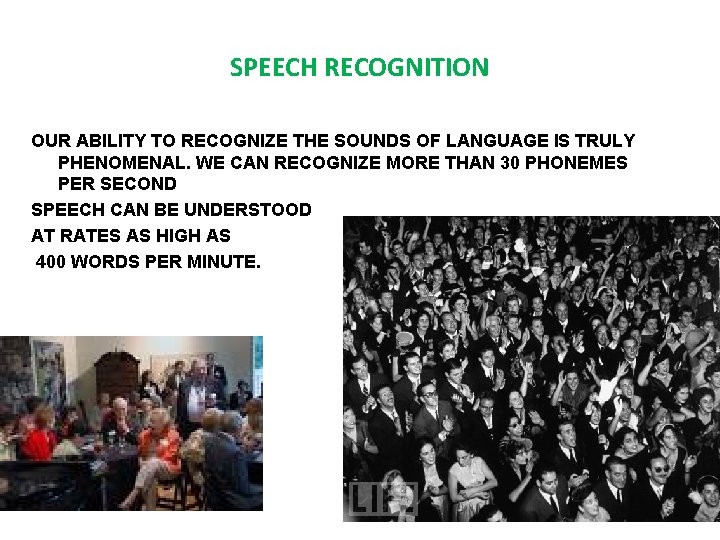 SPEECH RECOGNITION

OUR ABILITY TO RECOGNIZE THE SOUNDS OF LANGUAGE IS TRULY PHENOMENAL. WE CAN RECOGNIZE MORE THAN 30 PHONEMES PER SECOND

SPEECH CAN BE UNDERSTOOD

AT RATES AS HIGH AS

400 WORDS PER MINUTE.

LIFE